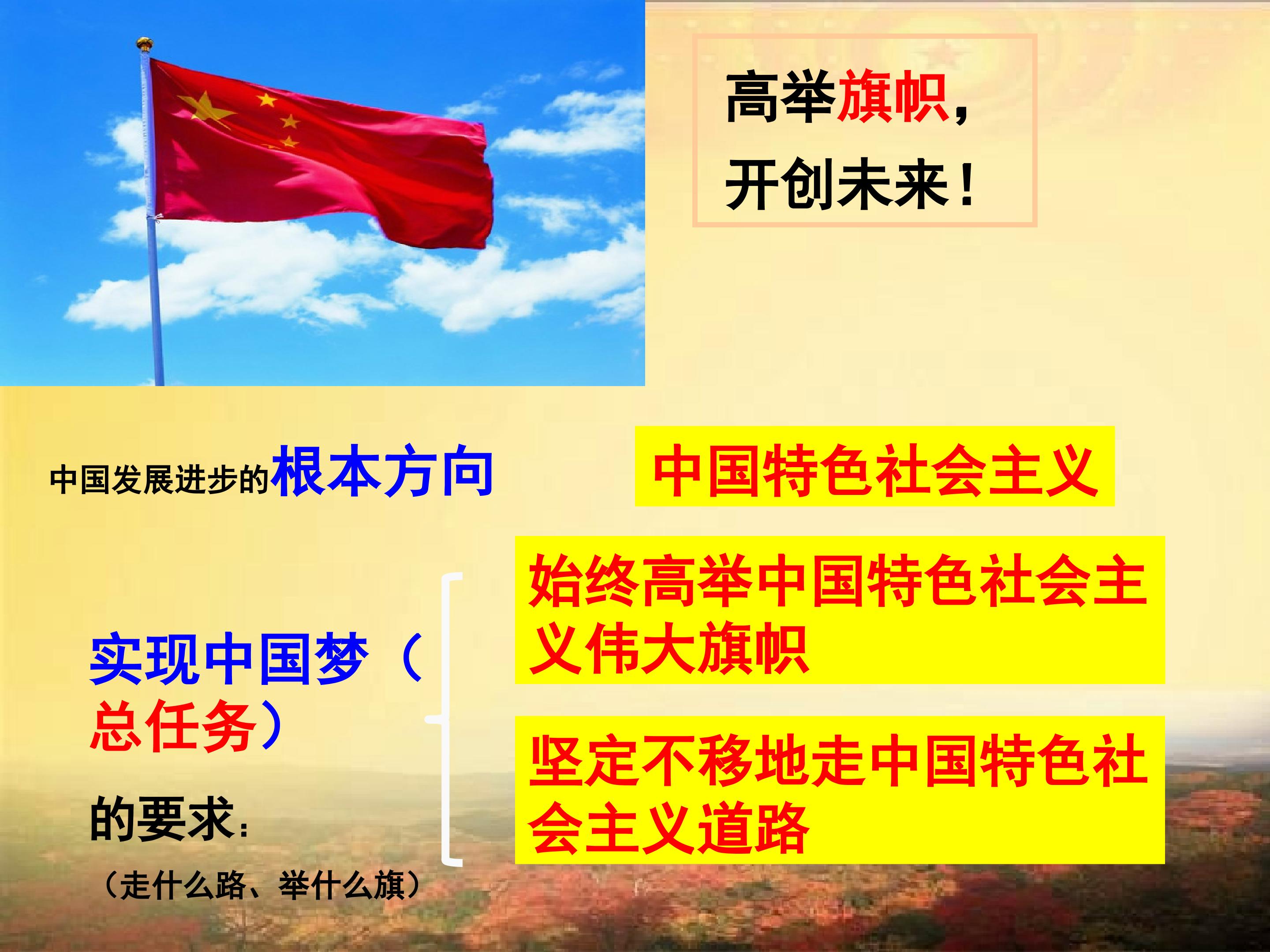 高举旗帜，
开创未来！

中国发展进步的根本方向

中国特色社会主义

实现中国梦（总任务）

的要求：

（走什么路、举什么旗）

始终高举中国特色社会主义伟大旗帜

坚定不移地走中国特色社会主义道路